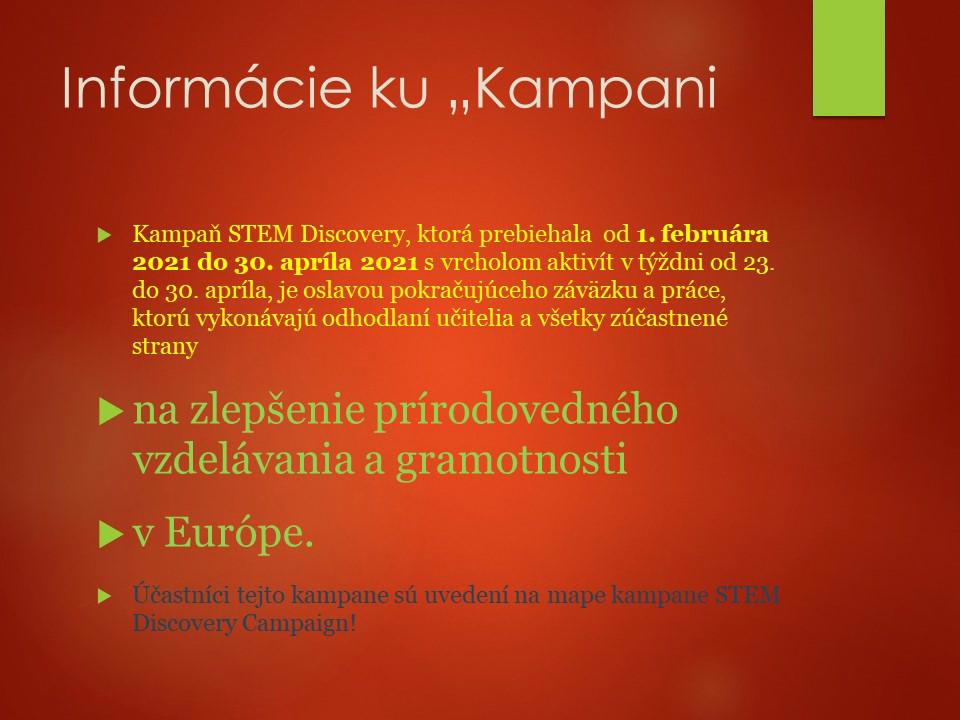 Informácie ku „Kampani

Kampaň STEM Discovery, ktorá prebiehala od 1. februára 2021 do 30. apríla 2021 s vrcholom aktivít v týždni od 23. do 30. apríla, je oslavou pokračujúceho záväzku a práce, ktorú vykonávajú odhodlaní učitelia a všetky zúčastnené strany

na zlepšenie prírodovedného vzdelávania a gramotnosti

v Európe.

Účastníci tejto kampane sú uvedení na mape kampane STEM Discovery Campaign!